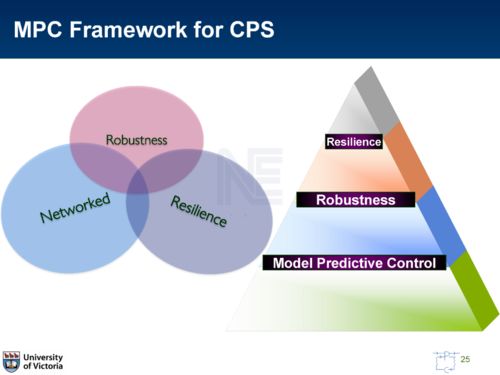 MPC Framework for CPS

Robustness

Networked

Resilience

Resilience

Robustness

Model Predictive Control

University of Victoria

25